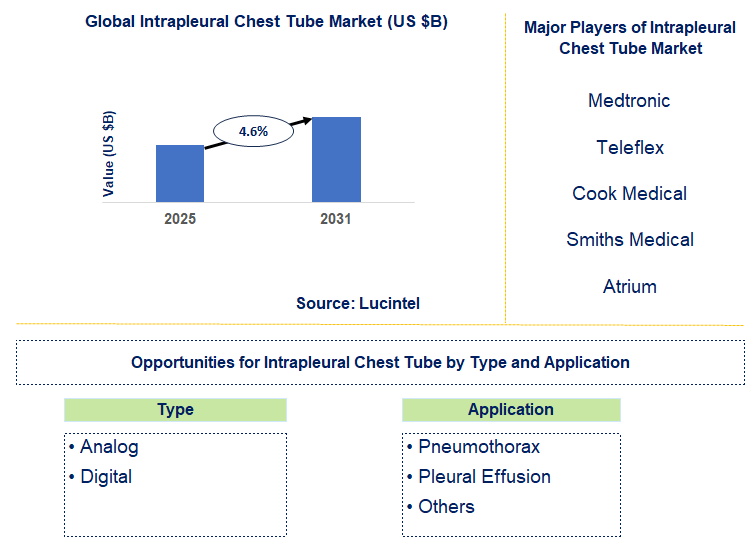 Global Intrapleural Chest Tube Market (US $B)

Value (US $B)

4.6%

2025

2031

Source: Lucintel

Major Players of Intrapleural Chest Tube Market

Medtronic

Teleflex

Cook Medical

Smiths Medical

Atrium

Opportunities for Intrapleural Chest Tube by Type and Application

Type

• Analog
• Digital

Application

• Pneumothorax
• Pleural Effusion
• Others